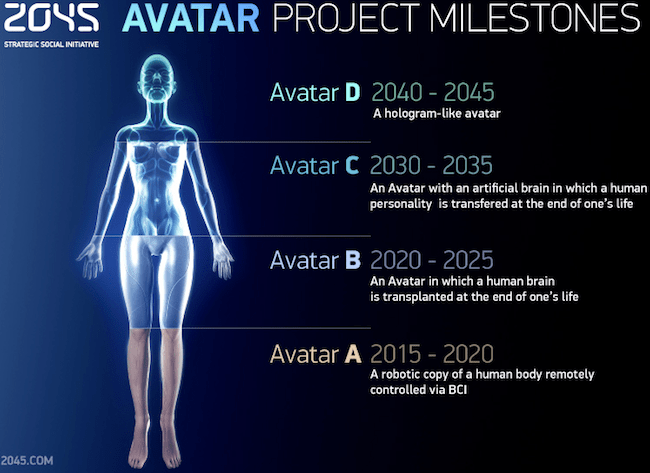 2045
STRATEGIC SOCIAL INITIATIVE

AVATAR PROJECT MILESTONES

Avatar D 2040 - 2045
A hologram-like avatar

Avatar C 2030 - 2035
An Avatar with an artificial brain in which a human personality is transfered at the end of one's life

Avatar B 2020 - 2025
An Avatar in which a human brain is transplanted at the end of one's life

Avatar A 2015 - 2020
A robotic copy of a human body remotely controlled via BCI

2045.COM